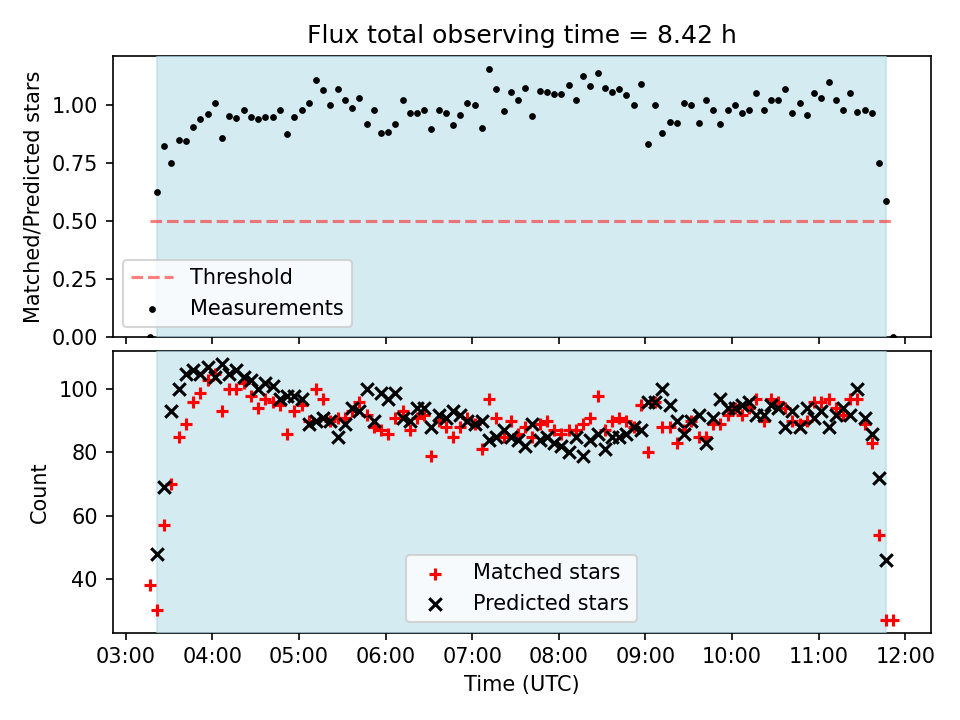 Flux total observing time = 8.42 h

Matched/Predicted stars

1.00
0.75
0.50
0.25
0.00

Threshold
Measurements

Count

100
80
60
40

Matched stars
Predicted stars

03:00 04:00 05:00 06:00 07:00 08:00 09:00 10:00 11:00 12:00
Time (UTC)